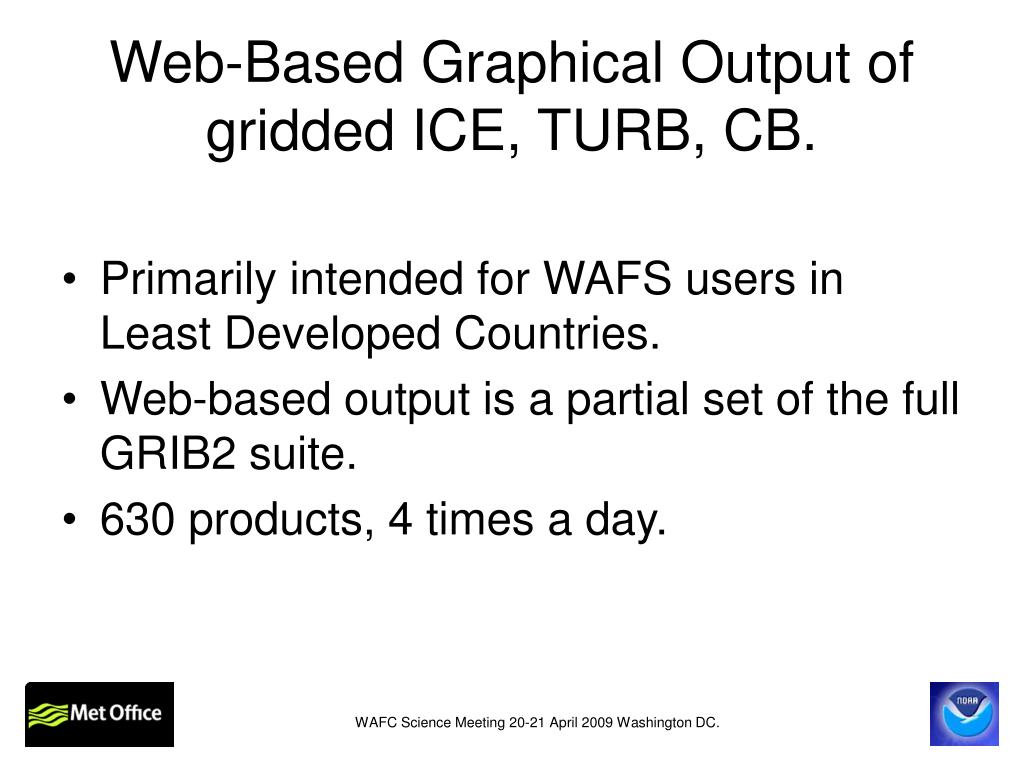 Web-Based Graphical Output of gridded ICE, TURB, CB.

• Primarily intended for WAFS users in Least Developed Countries.
• Web-based output is a partial set of the full GRIB2 suite.
• 630 products, 4 times a day.

Met Office

WAFC Science Meeting 20-21 April 2009 Washington DC.

NOAA